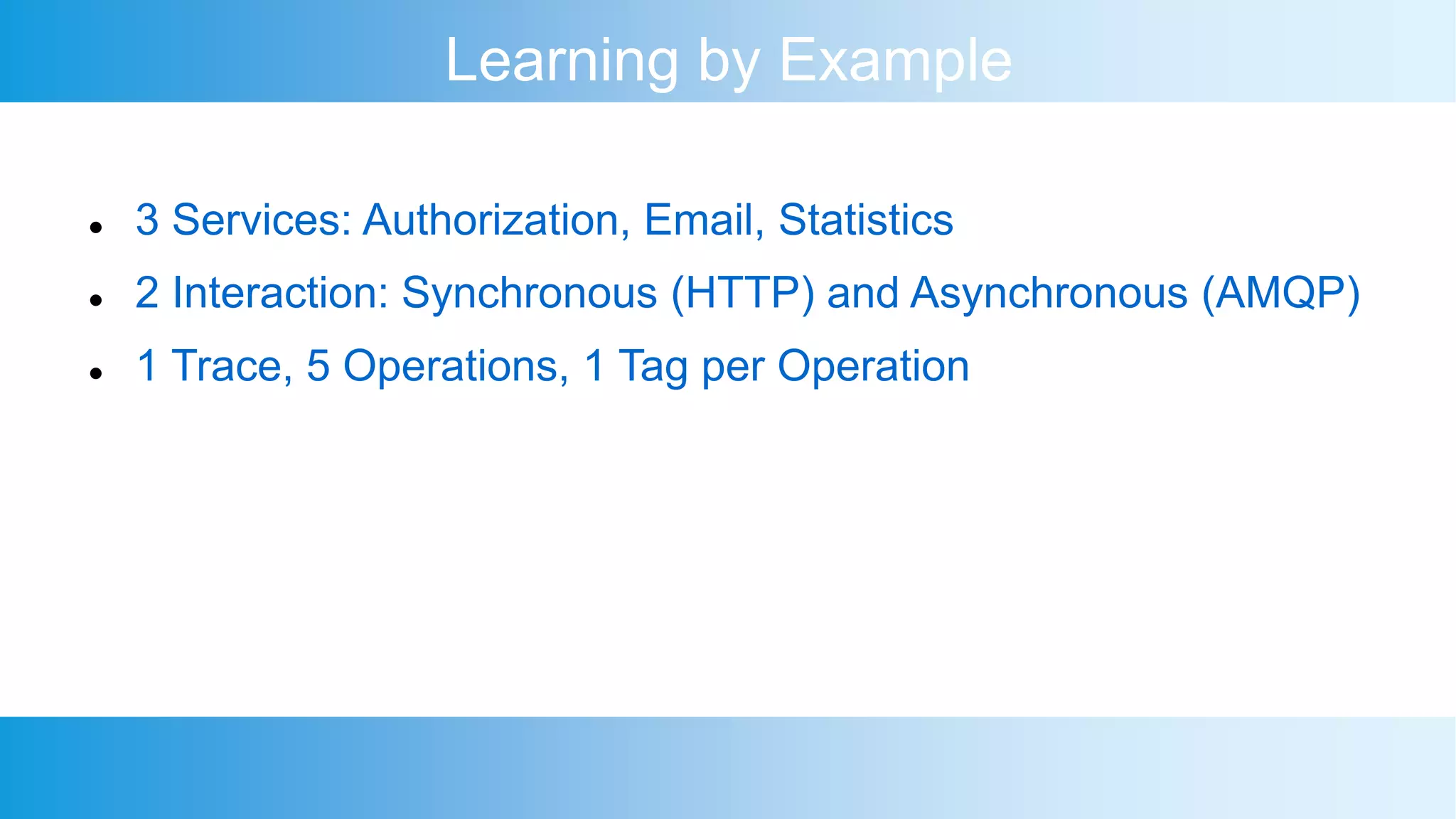 Learning by Example

- 3 Services: Authorization, Email, Statistics
- 2 Interaction: Synchronous (HTTP) and Asynchronous (AMQP)
- 1 Trace, 5 Operations, 1 Tag per Operation